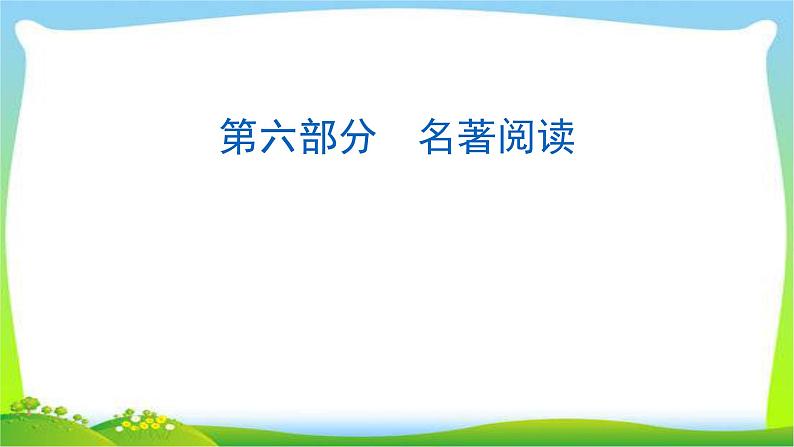 第六部分　名著阅读